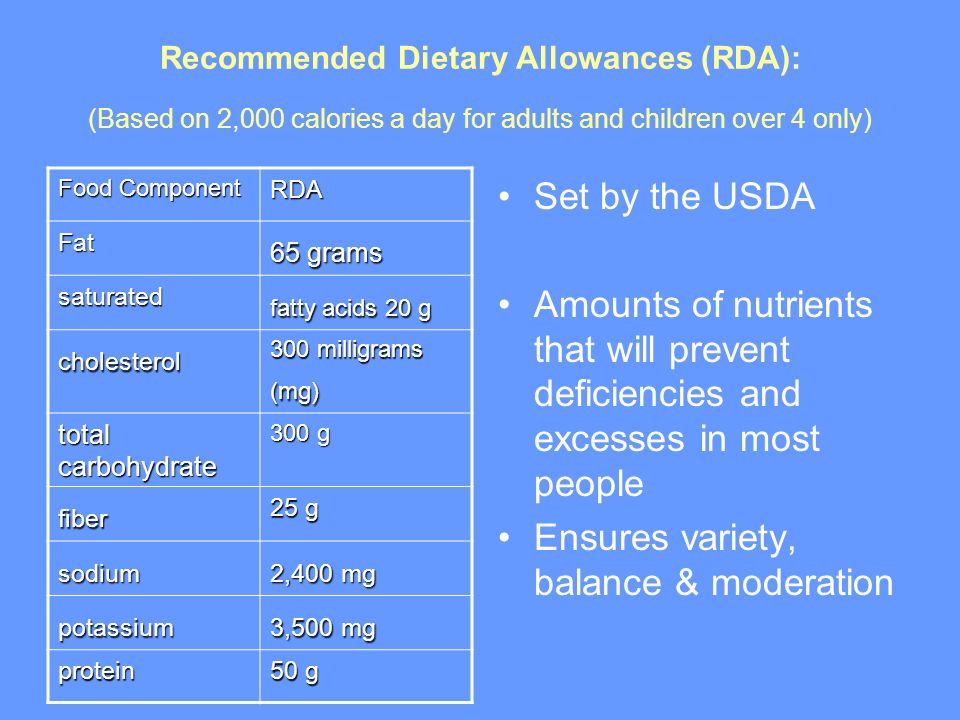 Recommended Dietary Allowances (RDA):

(Based on 2,000 calories a day for adults and children over 4 only)

| Food Component | RDA |
|---|---|
| Fat | 65 grams |
| saturated | fatty acids 20 g |
| cholesterol | 300 milligrams (mg) |
| total carbohydrate | 300 g |
| fiber | 25 g |
| sodium | 2,400 mg |
| potassium | 3,500 mg |
| protein | 50 g |

• Set by the USDA

• Amounts of nutrients that will prevent deficiencies and excesses in most people

• Ensures variety, balance & moderation